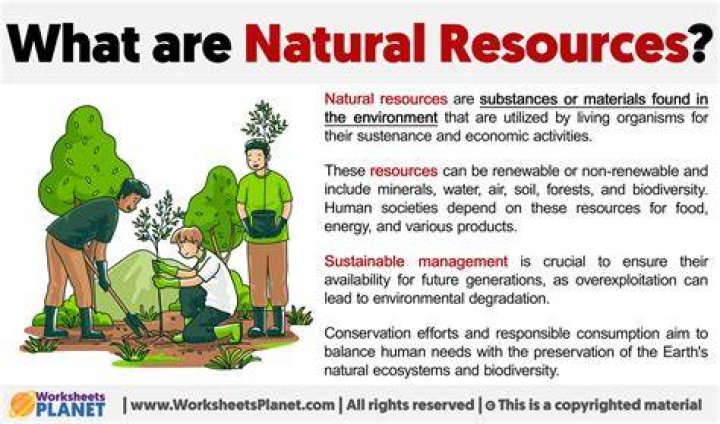 What are Natural Resources?

Natural resources are substances or materials found in the environment that are utilized by living organisms for their sustenance and economic activities.

These resources can be renewable or non-renewable and include minerals, water, air, soil, forests, and biodiversity. Human societies depend on these resources for food, energy, and various products.

Sustainable management is crucial to ensure their availability for future generations, as overexploitation can lead to environmental degradation.

Conservation efforts and responsible consumption aim to balance human needs with the preservation of the Earth's natural ecosystems and biodiversity.

Worksheets PLANET | www.WorksheetsPlanet.com | All rights reserved | © This is a copyrighted material